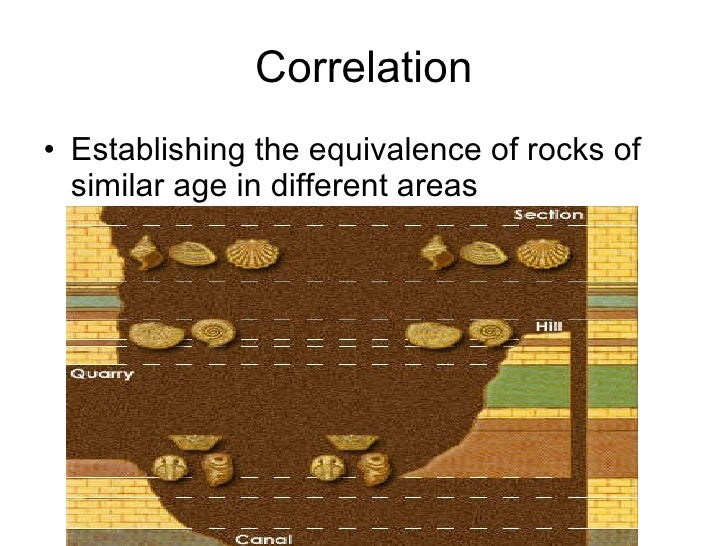 Correlation

• Establishing the equivalence of rocks of similar age in different areas

Section

Hill

Quarry

Canal